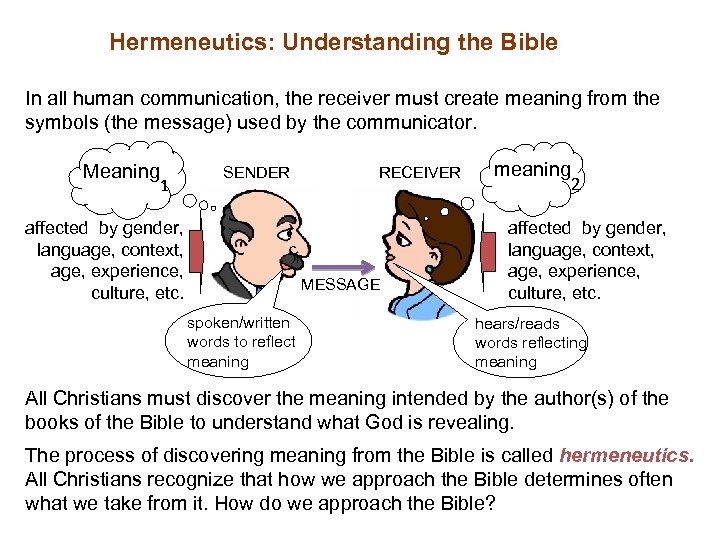 Hermeneutics: Understanding the Bible

In all human communication, the receiver must create meaning from the symbols (the message) used by the communicator.

Meaning$_1$

SENDER

RECEIVER

meaning$_2$

affected by gender, language, context, age, experience, culture, etc.

MESSAGE

affected by gender, language, context, age, experience, culture, etc.

spoken/written words to reflect meaning

hears/reads words reflecting meaning

All Christians must discover the meaning intended by the author(s) of the books of the Bible to understand what God is revealing.

The process of discovering meaning from the Bible is called hermeneutics. All Christians recognize that how we approach the Bible determines often what we take from it. How do we approach the Bible?